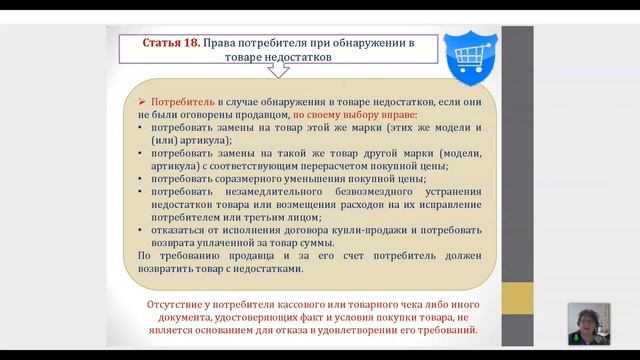 Статья 18. Права потребителя при обнаружении в товаре недостатков

➢ Потребитель в случае обнаружения в товаре недостатков, если они не были оговорены продавцом, по своему выбору вправе:
• потребовать замены на товар этой же марки (этих же модели и (или) артикула);
• потребовать замены на такой же товар другой марки (модели, артикула) с соответствующим перерасчетом покупной цены;
• потребовать соразмерного уменьшения покупной цены;
• потребовать незамедлительного безвозмездного устранения недостатков товара или возмещения расходов на их исправление потребителем или третьим лицом;
• отказаться от исполнения договора купли-продажи и потребовать возврата уплаченной за товар суммы.
По требованию продавца и за его счет потребитель должен возвратить товар с недостатками.

Отсутствие у потребителя кассового или товарного чека либо иного документа, удостоверяющих факт и условия покупки товара, не является основанием для отказа в удовлетворении его требований.